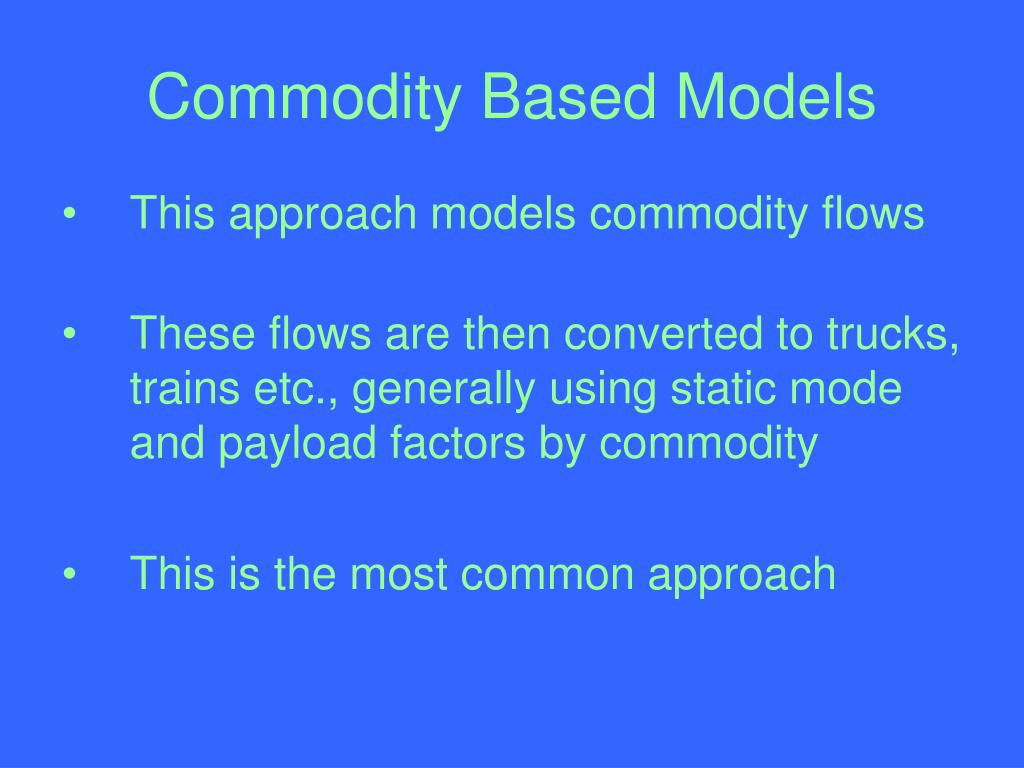 Commodity Based Models

• This approach models commodity flows

• These flows are then converted to trucks, trains etc., generally using static mode and payload factors by commodity

• This is the most common approach